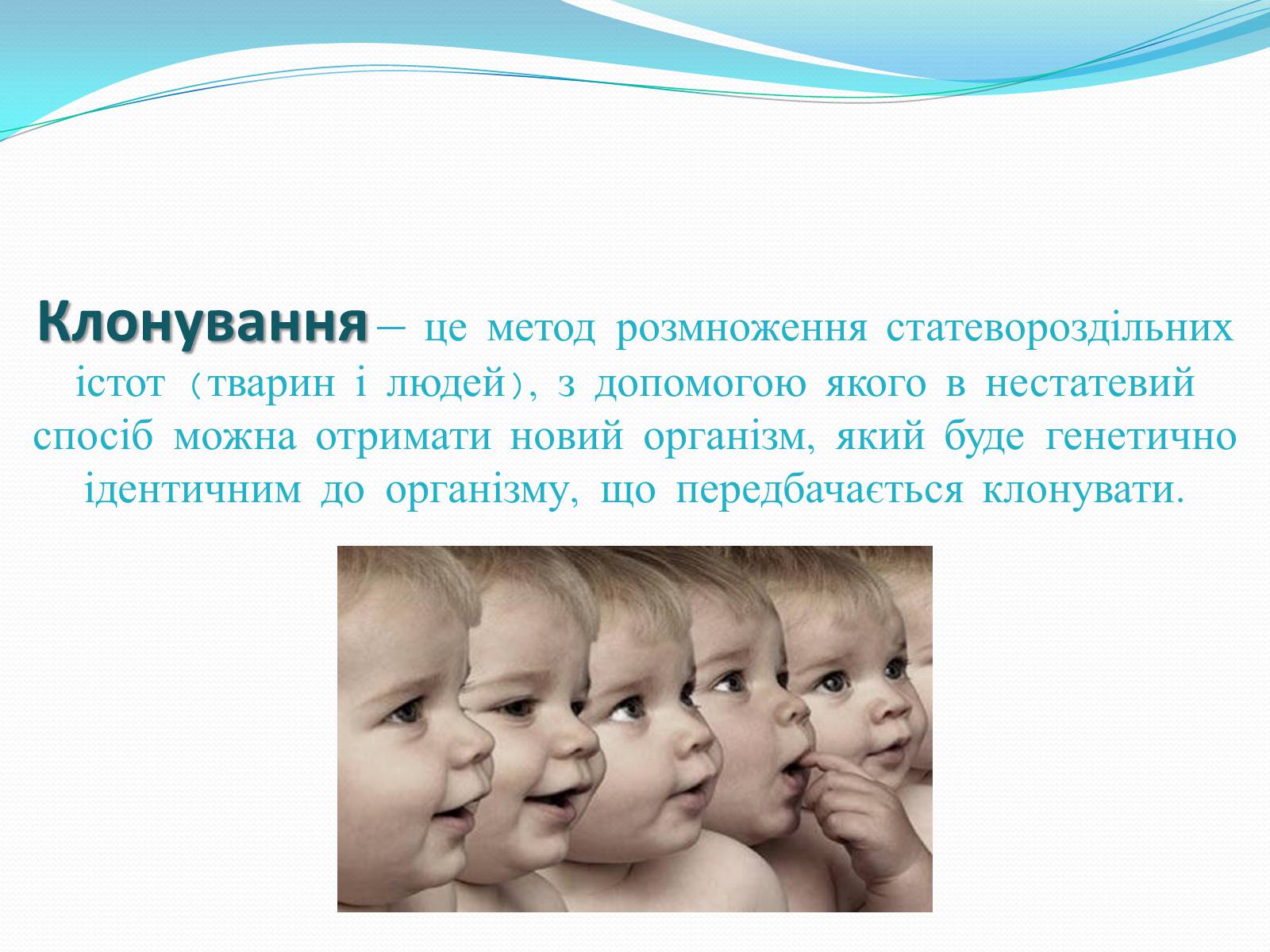 Клонування – це метод розмноження статевороздільних істот (тварин і людей), з допомогою якого в нестатевий спосіб можна отримати новий організм, який буде генетично ідентичним до організму, що передбачається клонувати.